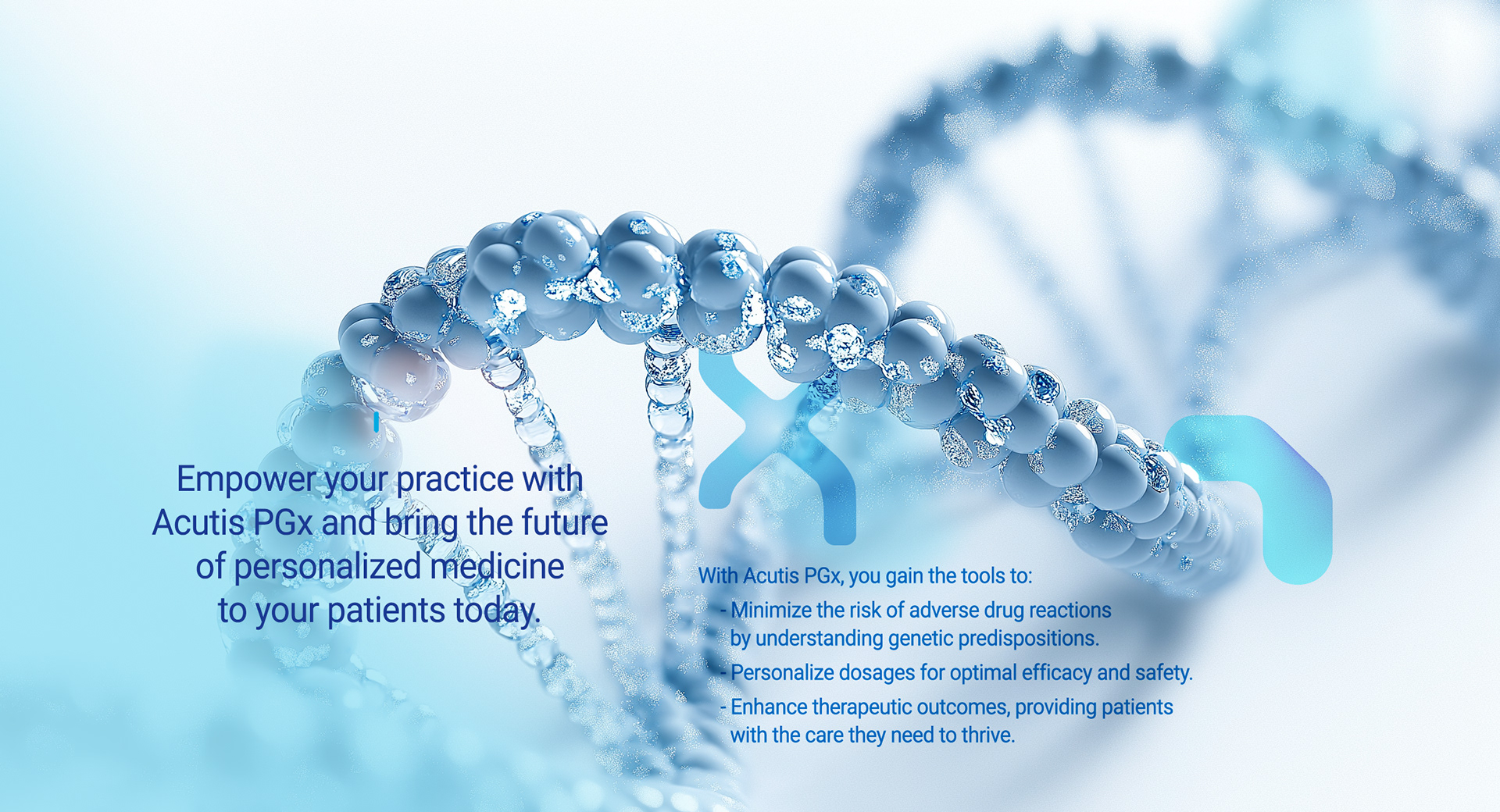 Empower your practice with Acutis PGx and bring the future of personalized medicine to your patients today.

With Acutis PGx, you gain the tools to:
- Minimize the risk of adverse drug reactions by understanding genetic predispositions.
- Personalize dosages for optimal efficacy and safety.
- Enhance therapeutic outcomes, providing patients with the care they need to thrive.